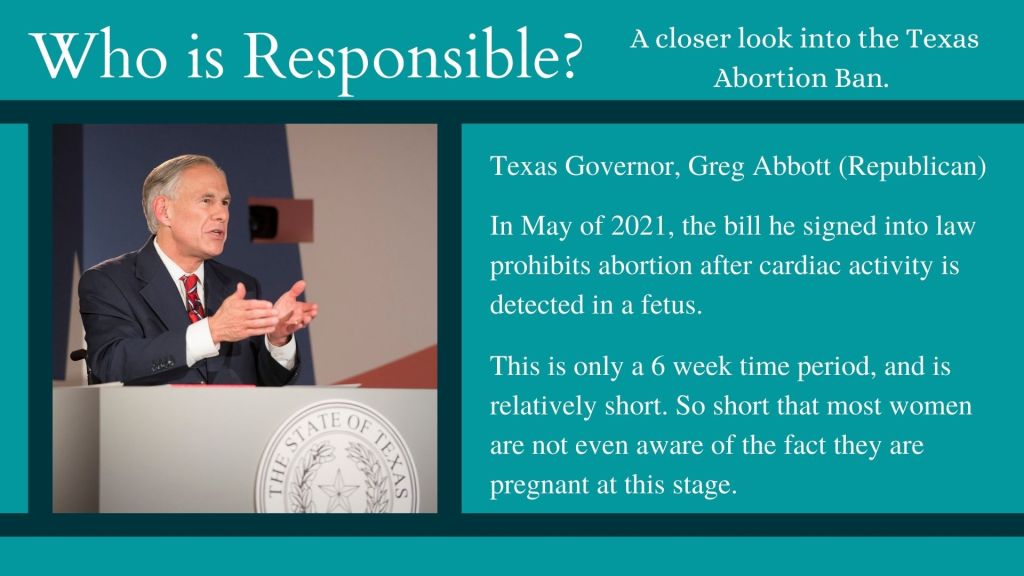 Who is Responsible?

A closer look into the Texas Abortion Ban.

THE STATE OF TEXAS

Texas Governor, Greg Abbott (Republican)

In May of 2021, the bill he signed into law prohibits abortion after cardiac activity is detected in a fetus.

This is only a 6 week time period, and is relatively short. So short that most women are not even aware of the fact they are pregnant at this stage.